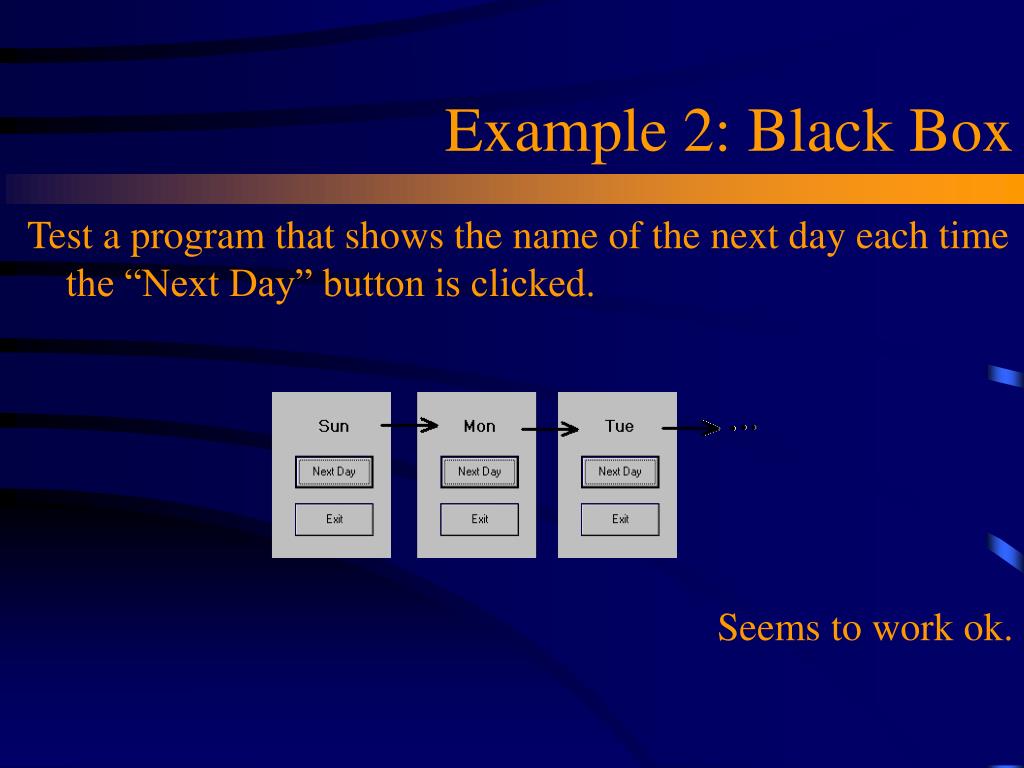 Example 2: Black Box

Test a program that shows the name of the next day each time the “Next Day” button is clicked.

Sun
Next Day
Exit

Mon
Next Day
Exit

Tue
Next Day
Exit

...

Seems to work ok.